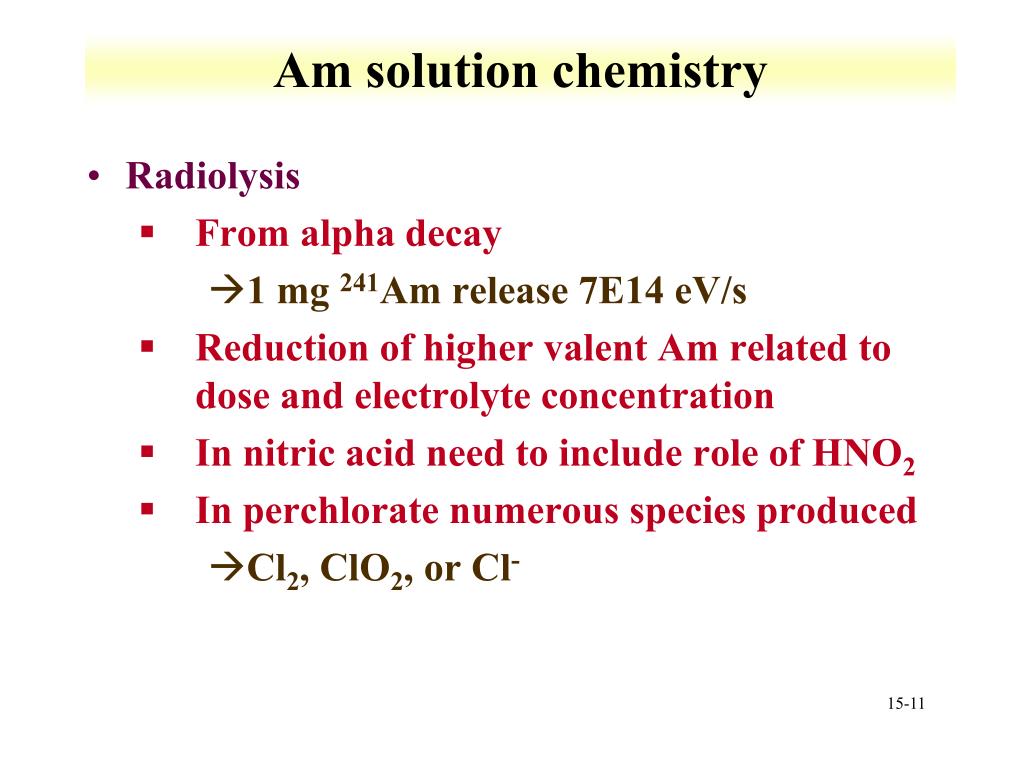 Am solution chemistry

• Radiolysis
 ▪ From alpha decay
  →1 mg $^{241}$Am release 7E14 eV/s
 ▪ Reduction of higher valent Am related to dose and electrolyte concentration
 ▪ In nitric acid need to include role of $HNO_2$
 ▪ In perchlorate numerous species produced
  →$Cl_2$, $ClO_2$, or $Cl^-$

15-11